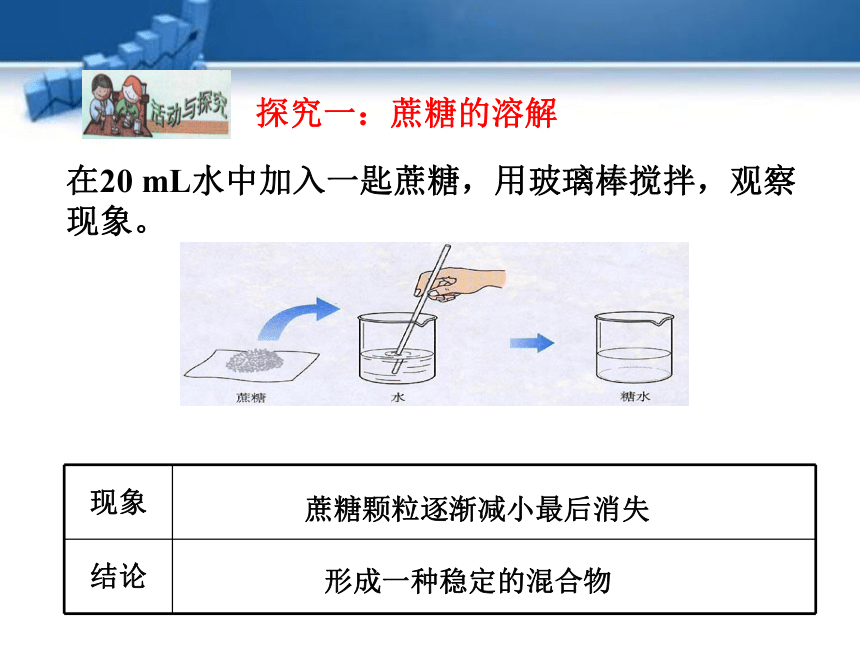 活动与探究

探究一：蔗糖的溶解

在20 mL水中加入一匙蔗糖，用玻璃棒搅拌，观察现象。

蔗糖

水

糖水

| 现象 | 蔗糖颗粒逐渐减小最后消失 |
|---|---|
| 结论 | 形成一种稳定的混合物 |